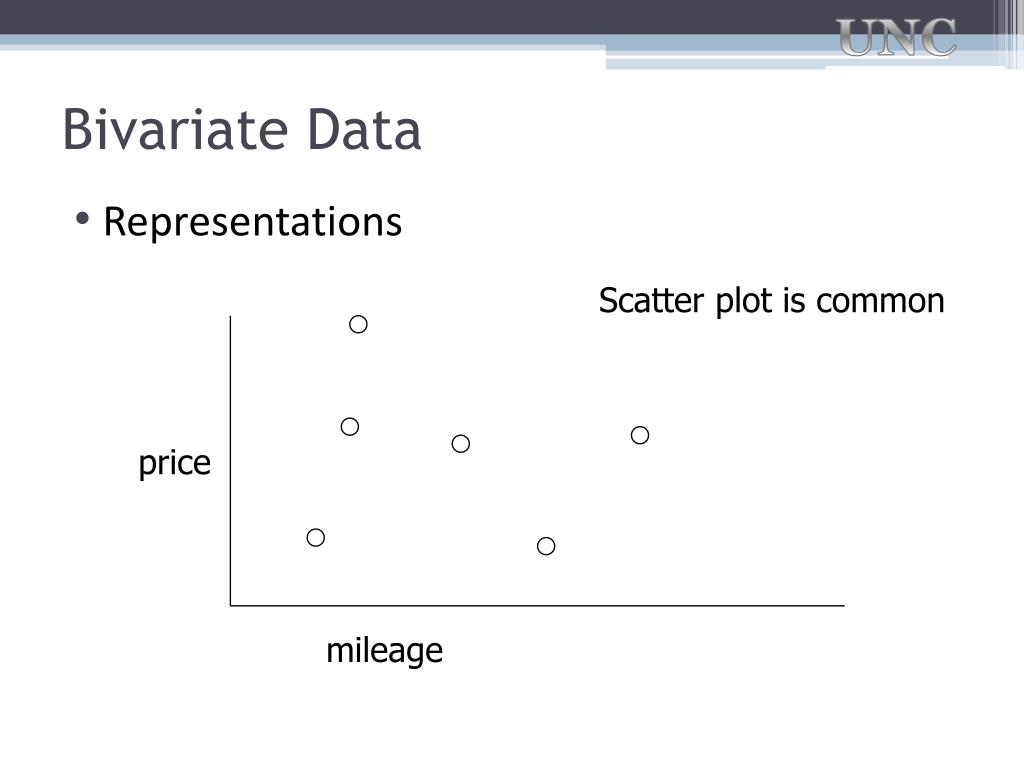 UNC

Bivariate Data

• Representations

Scatter plot is common

price

mileage